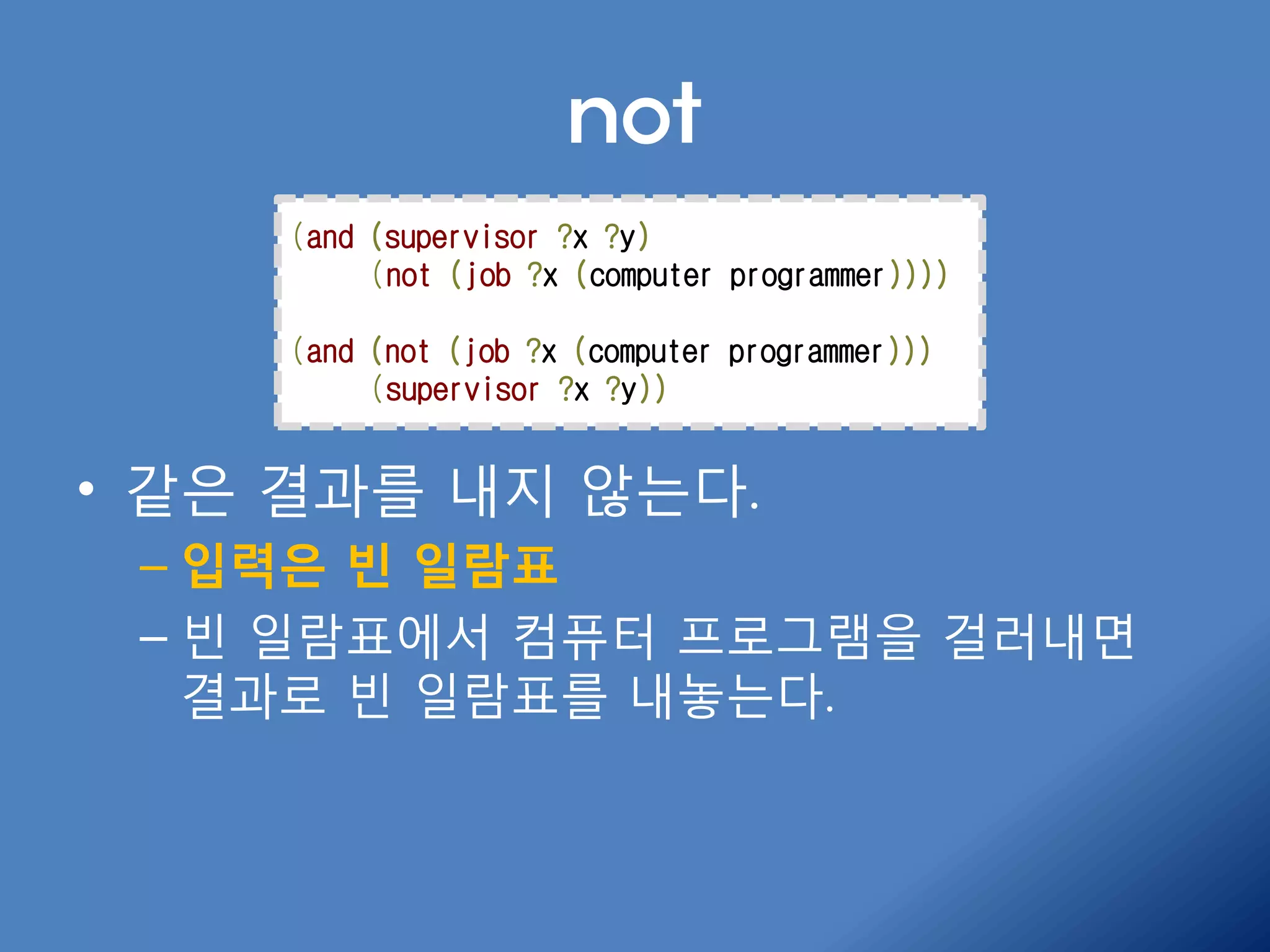 not

(and (supervisor ?x ?y)
     (not (job ?x (computer programmer))))

(and (not (job ?x (computer programmer)))
     (supervisor ?x ?y))

• 같은 결과를 내지 않는다.
– 입력은 빈 일람표
– 빈 일람표에서 컴퓨터 프로그램을 걸러내면 결과로 빈 일람표를 내놓는다.